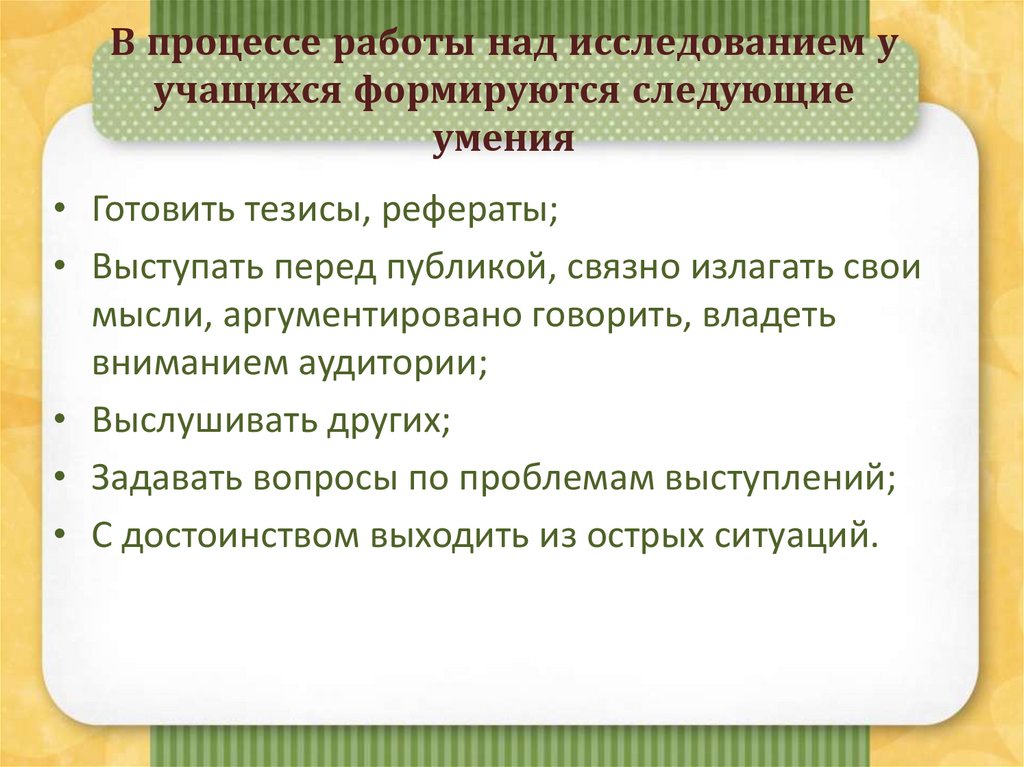 В процессе работы над исследованием у учащихся формируются следующие умения

• Готовить тезисы, рефераты;
• Выступать перед публикой, связно излагать свои мысли, аргументировано говорить, владеть вниманием аудитории;
• Выслушивать других;
• Задавать вопросы по проблемам выступлений;
• С достоинством выходить из острых ситуаций.